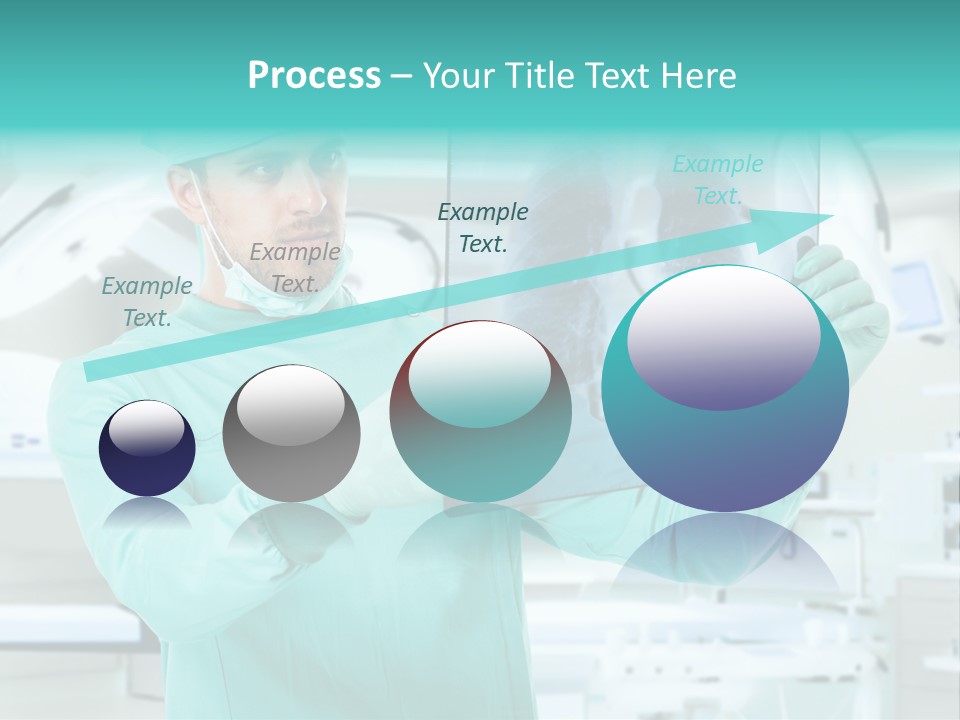 Process – Your Title Text Here

Example Text.

Example Text.

Example Text.

Example Text.